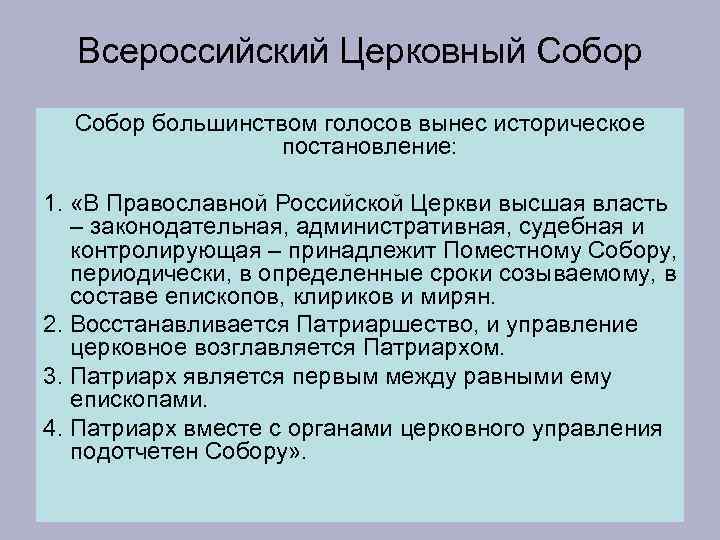 Всероссийский Церковный Собор

Собор большинством голосов вынес историческое постановление:

1. «В Православной Российской Церкви высшая власть – законодательная, административная, судебная и контролирующая – принадлежит Поместному Собору, периодически, в определенные сроки созываемому, в составе епископов, клириков и мирян.
2. Восстанавливается Патриаршество, и управление церковное возглавляется Патриархом.
3. Патриарх является первым между равными ему епископами.
4. Патриарх вместе с органами церковного управления подотчетен Собору».